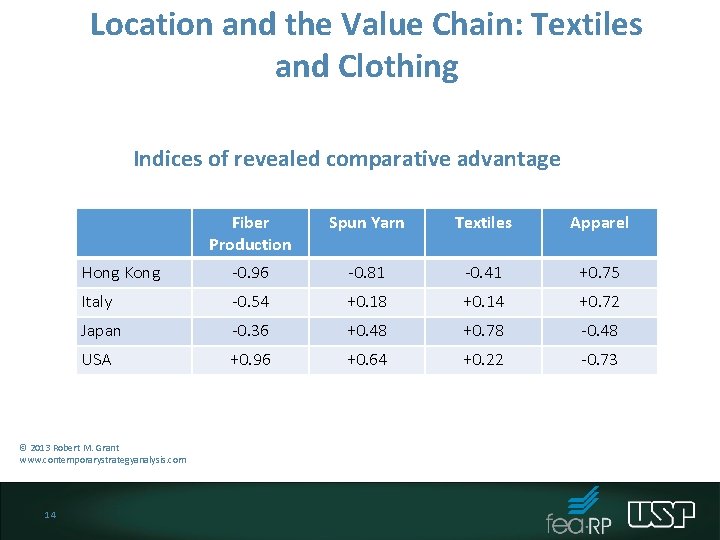 Location and the Value Chain: Textiles and Clothing

Indices of revealed comparative advantage

| | Fiber Production | Spun Yarn | Textiles | Apparel |
|---|---|---|---|---|
| Hong Kong | -0.96 | -0.81 | -0.41 | +0.75 |
| Italy | -0.54 | +0.18 | +0.14 | +0.72 |
| Japan | -0.36 | +0.48 | +0.78 | -0.48 |
| USA | +0.96 | +0.64 | +0.22 | -0.73 |

© 2013 Robert M. Grant
www.contemporarystrategyanalysis.com

14

fea·RP USP